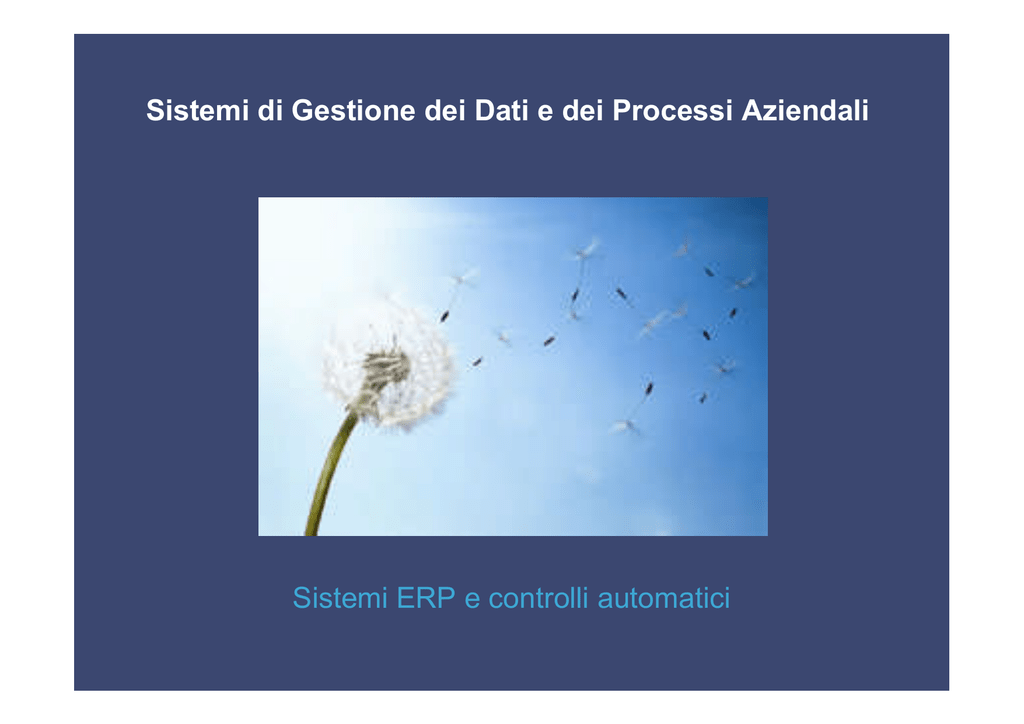 Sistemi di Gestione dei Dati e dei Processi Aziendali

Sistemi ERP e controlli automatici